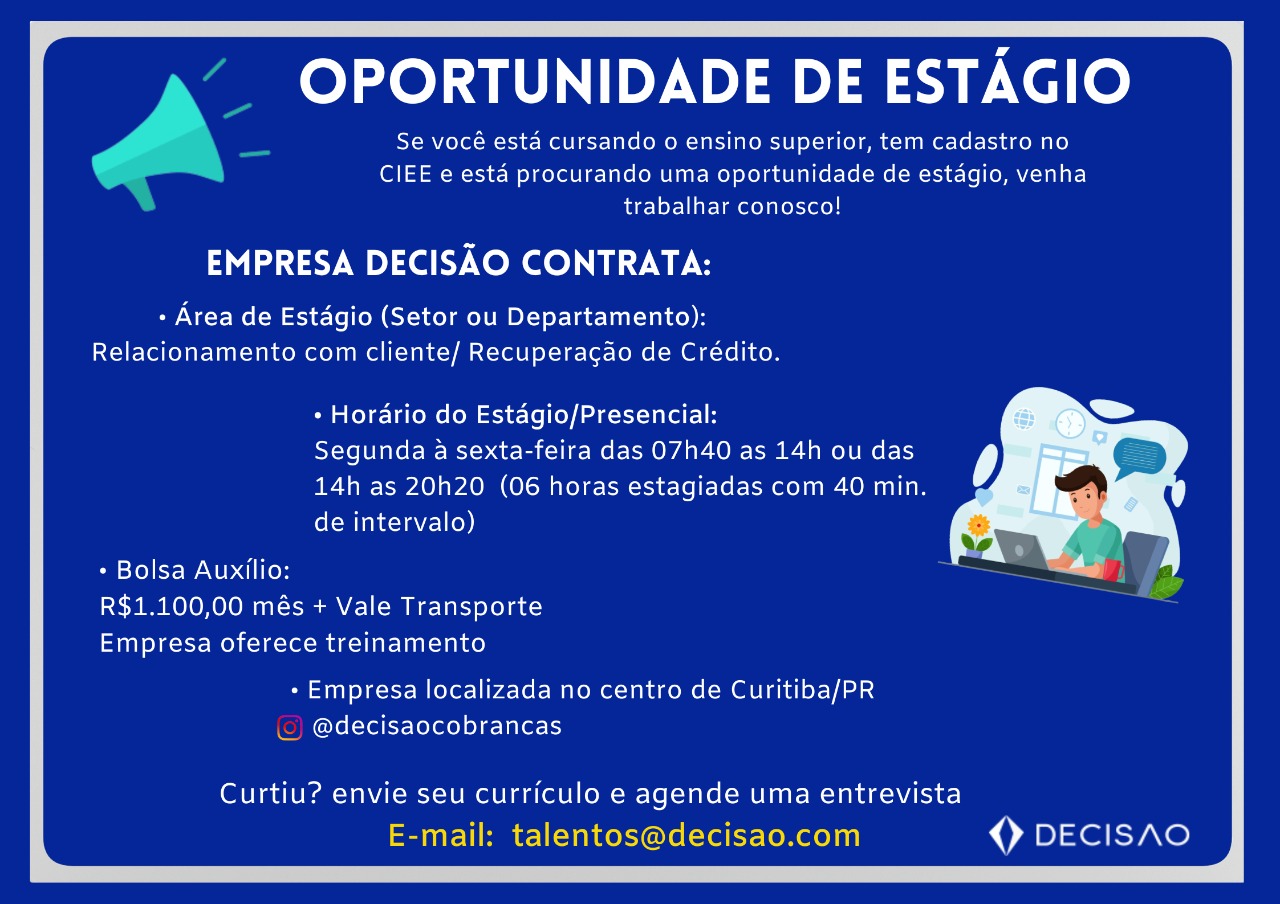 OPORTUNIDADE DE ESTÁGIO

Se você está cursando o ensino superior, tem cadastro no CIEE e está procurando uma oportunidade de estágio, venha trabalhar conosco!

EMPRESA DECISÃO CONTRATA:

• Área de Estágio (Setor ou Departamento):
Relacionamento com cliente/ Recuperação de Crédito.

• Horário do Estágio/Presencial:
Segunda à sexta-feira das 07h40 as 14h ou das 14h as 20h20 (06 horas estagiadas com 40 min. de intervalo)

• Bolsa Auxílio:
R$1.100,00 mês + Vale Transporte
Empresa oferece treinamento

• Empresa localizada no centro de Curitiba/PR
@decisaocobrancas

Curtiu? envie seu currículo e agende uma entrevista
E-mail: talentos@decisao.com

DECISAO